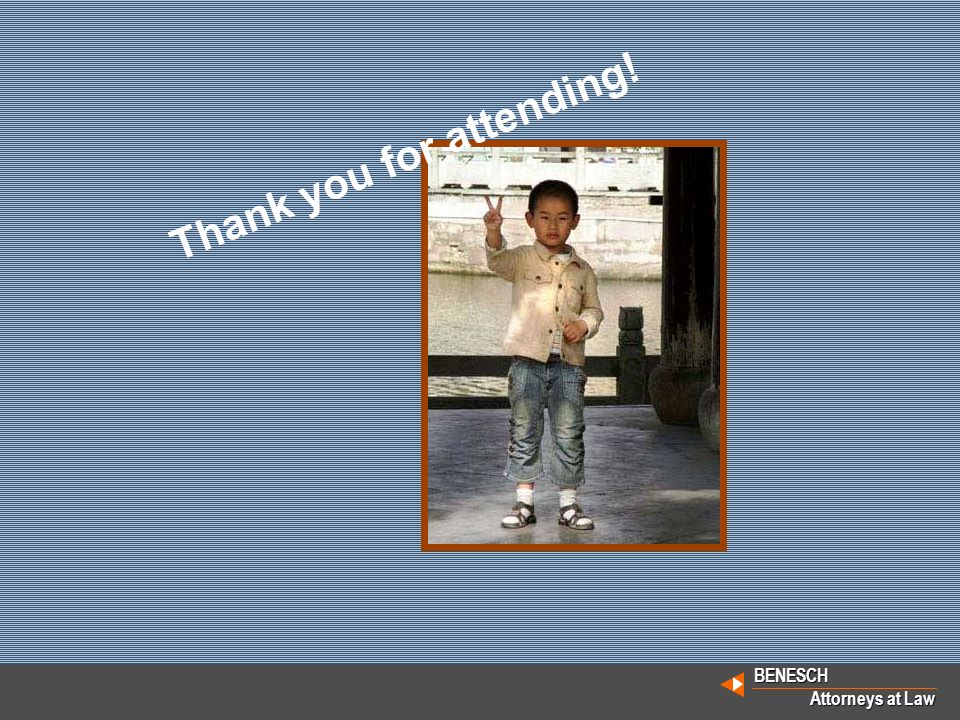 Thank you for attending!

BENESCH
Attorneys at Law